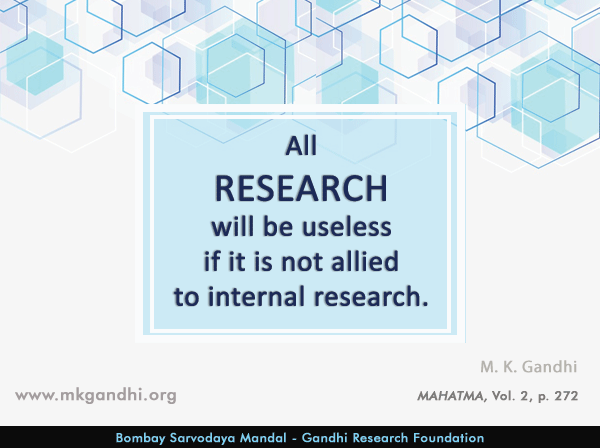 All
RESEARCH
will be useless
if it is not allied
to internal research.

M. K. Gandhi

www.mkgandhi.org

MAHATMA, Vol. 2, p. 272

Bombay Sarvodaya Mandal - Gandhi Research Foundation